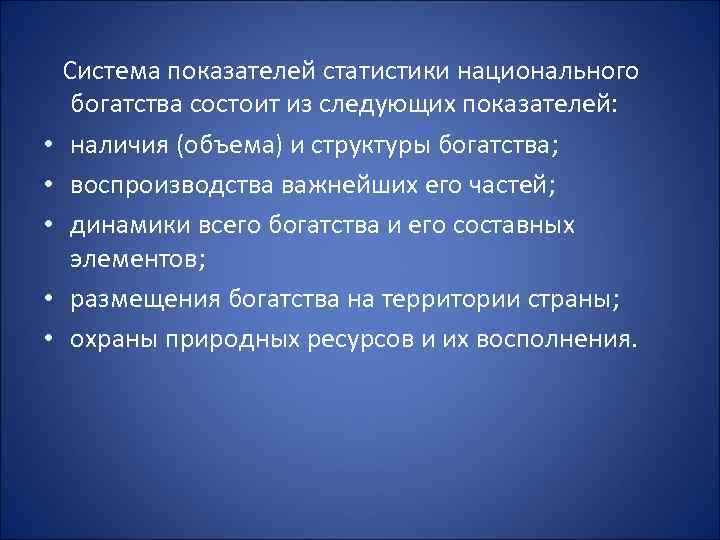 Система показателей статистики национального богатства состоит из следующих показателей:

• наличия (объема) и структуры богатства;
• воспроизводства важнейших его частей;
• динамики всего богатства и его составных элементов;
• размещения богатства на территории страны;
• охраны природных ресурсов и их восполнения.